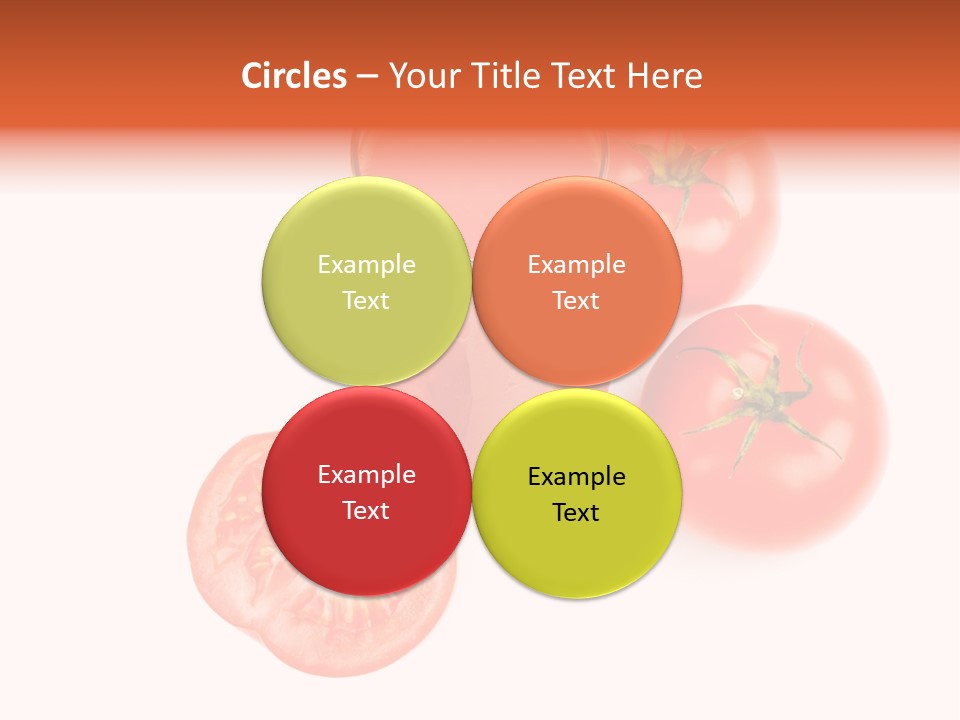 Circles – Your Title Text Here

Example Text

Example Text

Example Text

Example Text